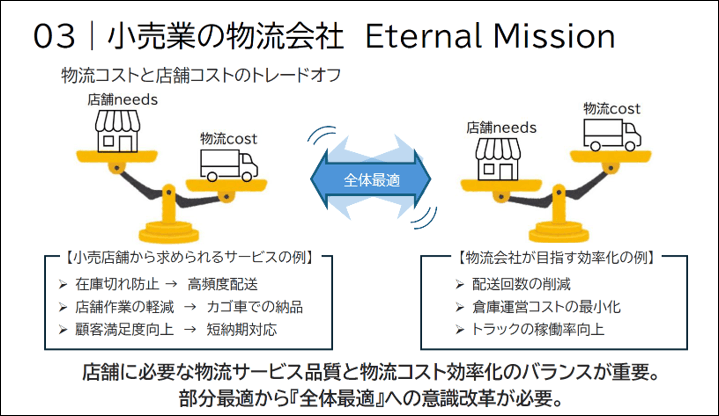 03｜小売業の物流会社 Eternal Mission

物流コストと店舗コストのトレードオフ

店舗needs

物流cost

全体最適

店舗needs

物流cost

【小売店舗から求められるサービスの例】

➢ 在庫切れ防止 → 高頻度配送
➢ 店舗作業の軽減 → カゴ車での納品
➢ 顧客満足度向上 → 短納期対応

【物流会社が目指す効率化の例】

➢ 配送回数の削減
➢ 倉庫運営コストの最小化
➢ トラックの稼働率向上

店舗に必要な物流サービス品質と物流コスト効率化のバランスが重要。
部分最適から『全体最適』への意識改革が必要。